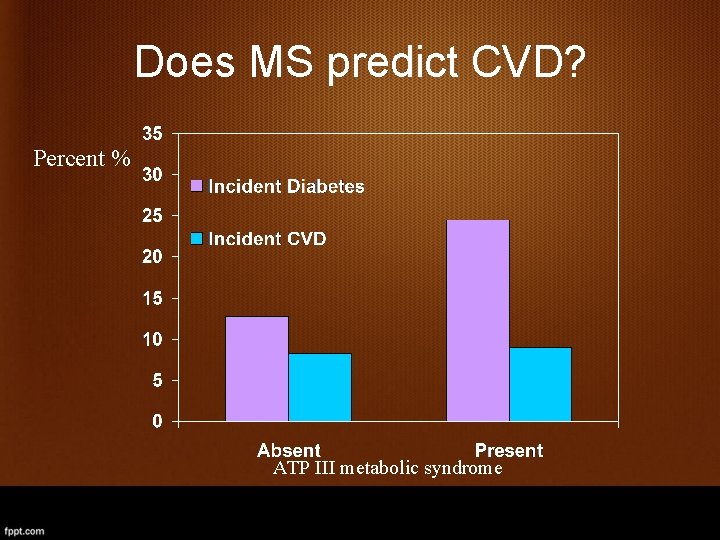 Does MS predict CVD?

Percent %

35
30
25
20
15
10
5
0

Incident Diabetes
Incident CVD

Absent
Present

ATP III metabolic syndrome

fppt.com